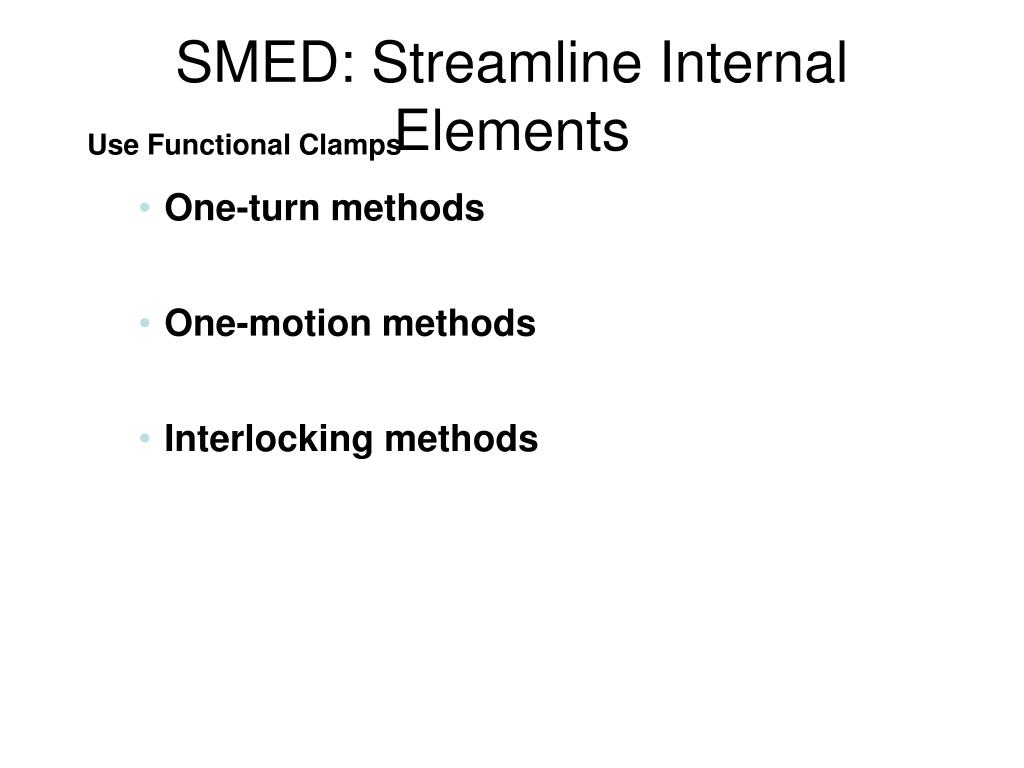 SMED: Streamline Internal Elements

Use Functional Clamps

• One-turn methods

• One-motion methods

• Interlocking methods